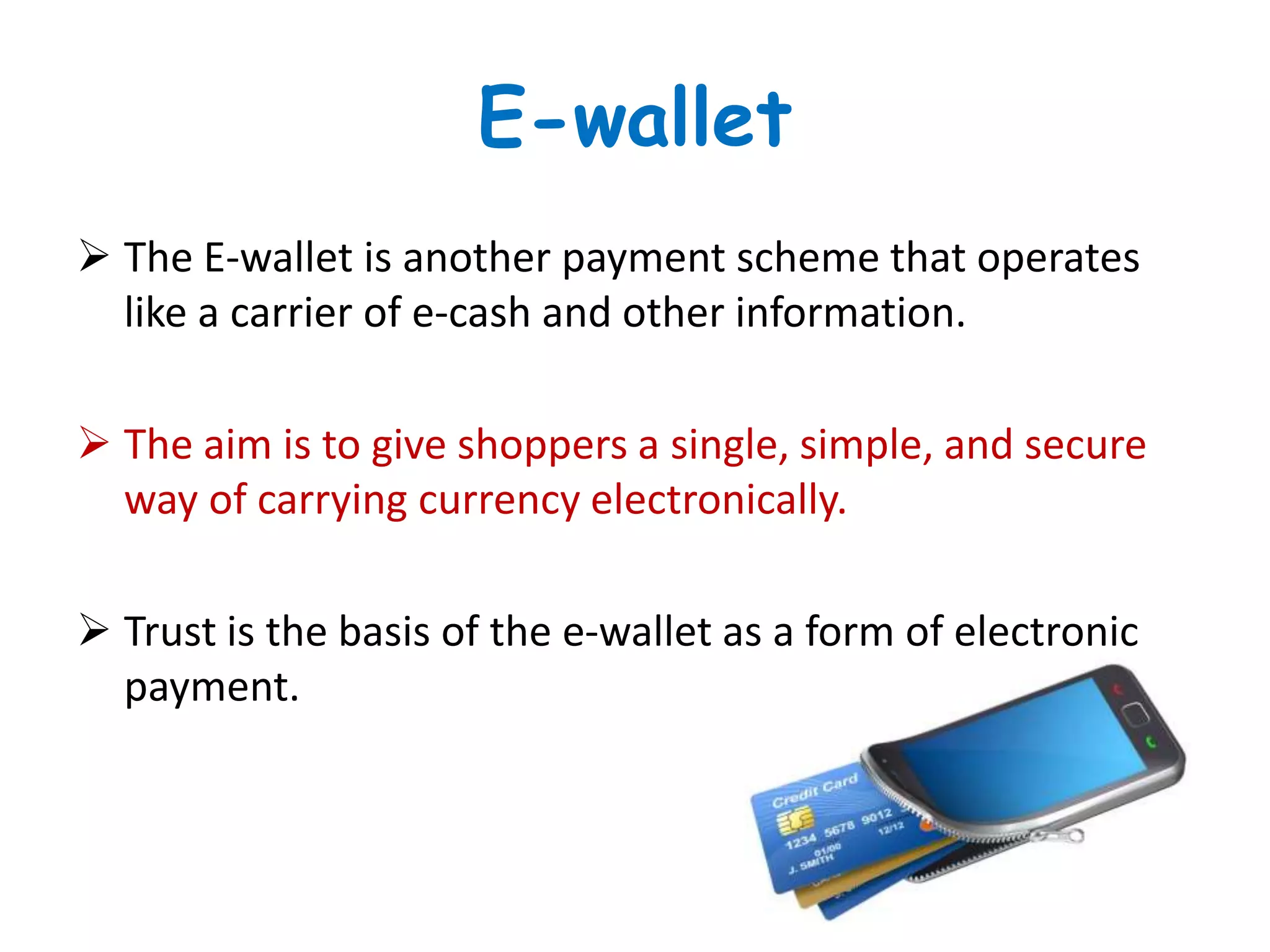 E-wallet

➢ The E-wallet is another payment scheme that operates like a carrier of e-cash and other information.

➢ The aim is to give shoppers a single, simple, and secure way of carrying currency electronically.

➢ Trust is the basis of the e-wallet as a form of electronic payment.

Credit Card
1234 5678 9012
01/00 12/12
J. SMITH